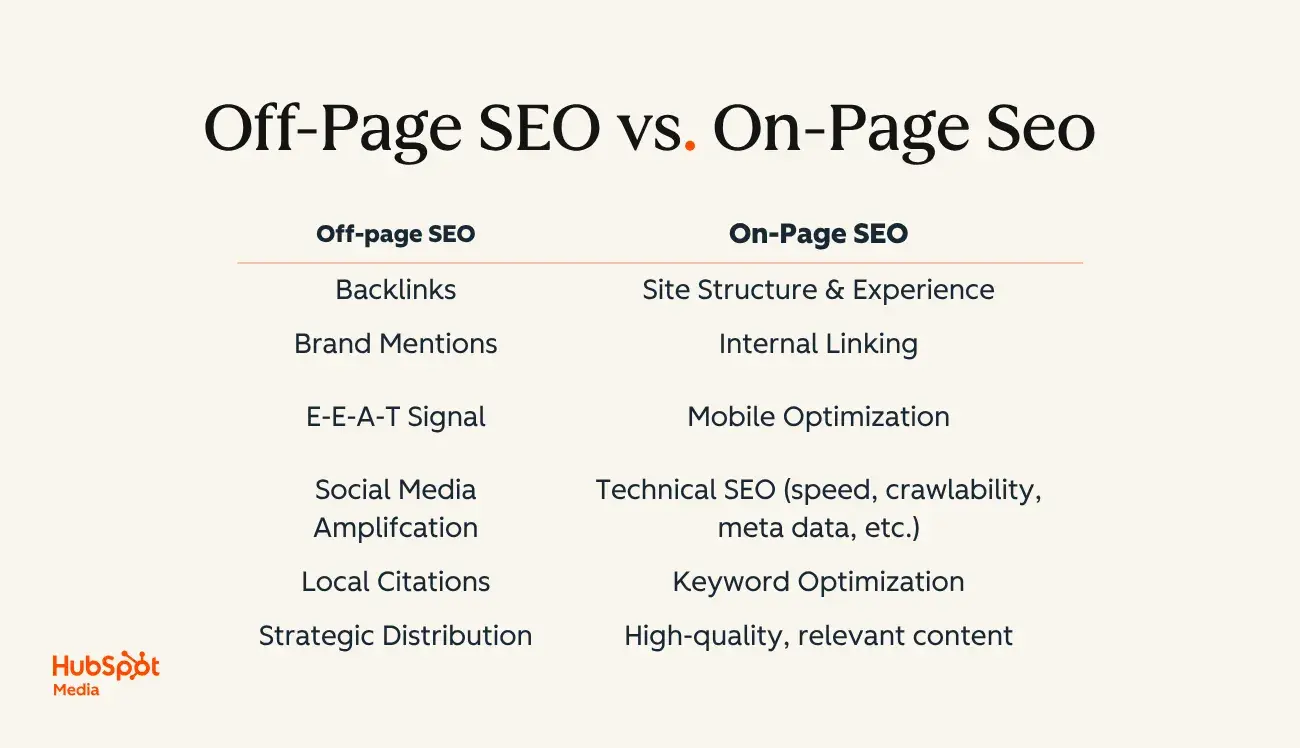 Off-Page SEO vs. On-Page Seo

| Off-page SEO | On-Page SEO |
|---|---|
| Backlinks | Site Structure & Experience |
| Brand Mentions | Internal Linking |
| E-E-A-T Signal | Mobile Optimization |
| Social Media Amplifcation | Technical SEO (speed, crawlability, meta data, etc.) |
| Local Citations | Keyword Optimization |
| Strategic Distribution | High-quality, relevant content |

HubSpot Media